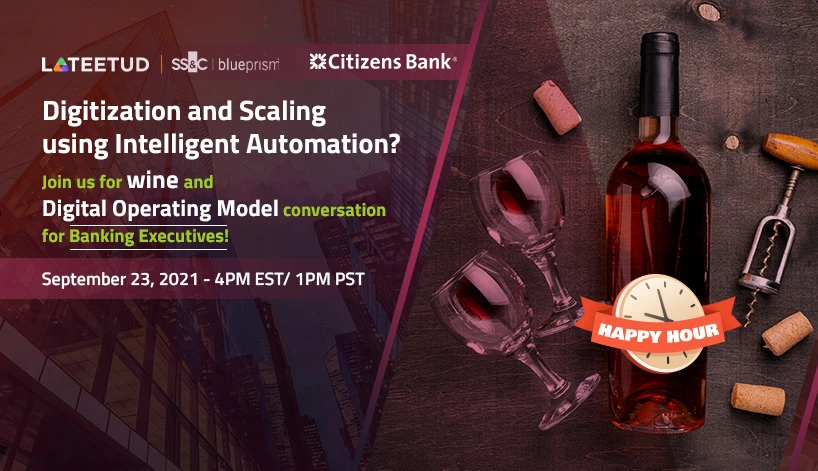 LATEETUD | SS&C | blueprism Citizens Bank®

Digitization and Scaling using Intelligent Automation?

Join us for wine and Digital Operating Model conversation for Banking Executives!

September 23, 2021 - 4PM EST/ 1PM PST

HAPPY HOUR